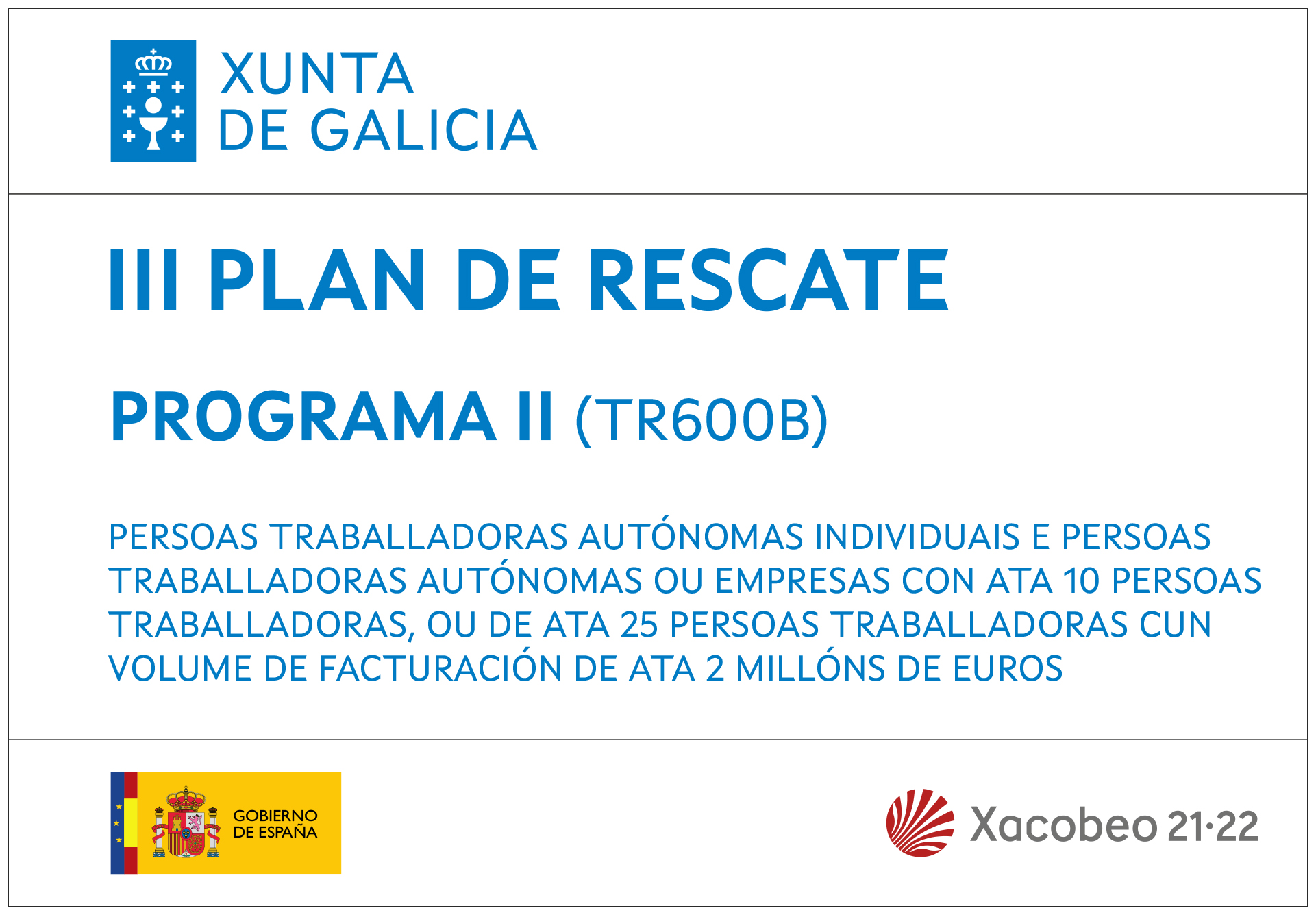 XUNTA
DE GALICIA

III PLAN DE RESCATE

PROGRAMA II (TR600B)

PERSOAS TRABALLADORAS AUTÓNOMAS INDIVIDUAIS E PERSOAS TRABALLADORAS AUTÓNOMAS OU EMPRESAS CON ATA 10 PERSOAS TRABALLADORAS, OU DE ATA 25 PERSOAS TRABALLADORAS CUN VOLUME DE FACTURACIÓN DE ATA 2 MILLÓNS DE EUROS

GOBIERNO
DE ESPAÑA

Xacobeo 21·22